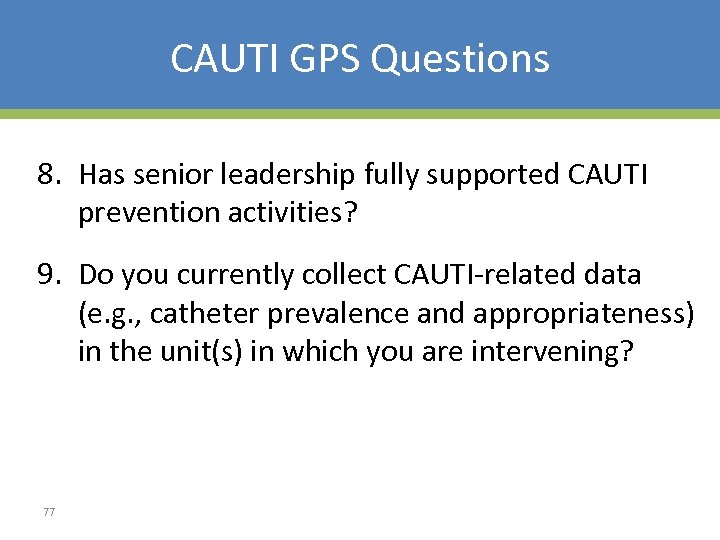 CAUTI GPS Questions

8. Has senior leadership fully supported CAUTI prevention activities?

9. Do you currently collect CAUTI-related data (e.g., catheter prevalence and appropriateness) in the unit(s) in which you are intervening?

77